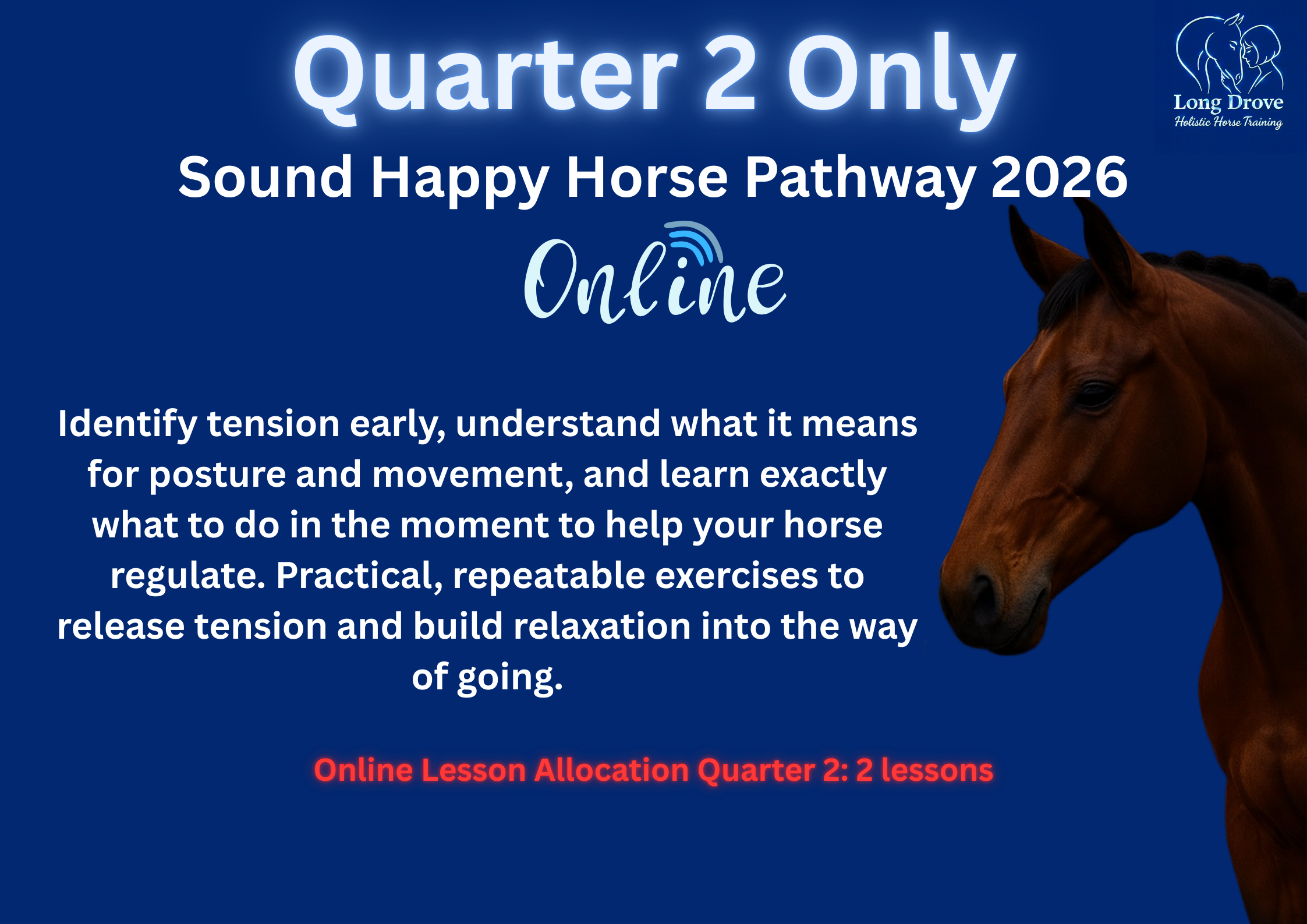 Quarter 2 Only

Long Drove
Holistic Horse Training

Sound Happy Horse Pathway 2026

Online

Identify tension early, understand what it means for posture and movement, and learn exactly what to do in the moment to help your horse regulate. Practical, repeatable exercises to release tension and build relaxation into the way of going.

Online Lesson Allocation Quarter 2: 2 lessons